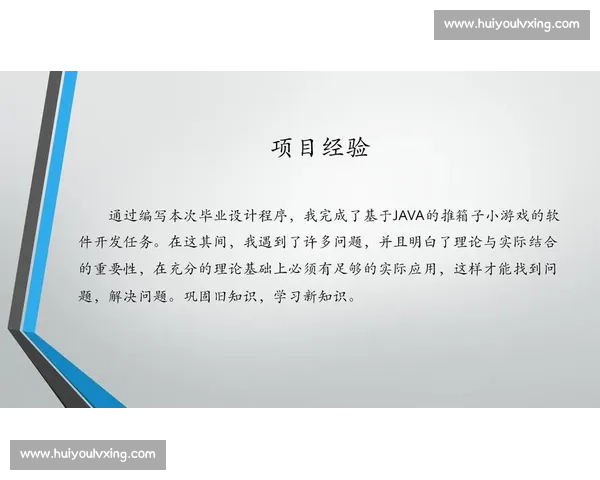 www.huiyoulvxing.com

项目经验

通过编写本次毕业设计程序，我完成了基于JAVA的推箱子小游戏的软件开发任务。在这其间，我遇到了许多问题，并且明白了理论与实际结合的重要性，在充分的理论基础上必须有足够的实际应用，这样才能找到问题，解决问题。巩固旧知识，学习新知识。

www.huiyoulvxing.com